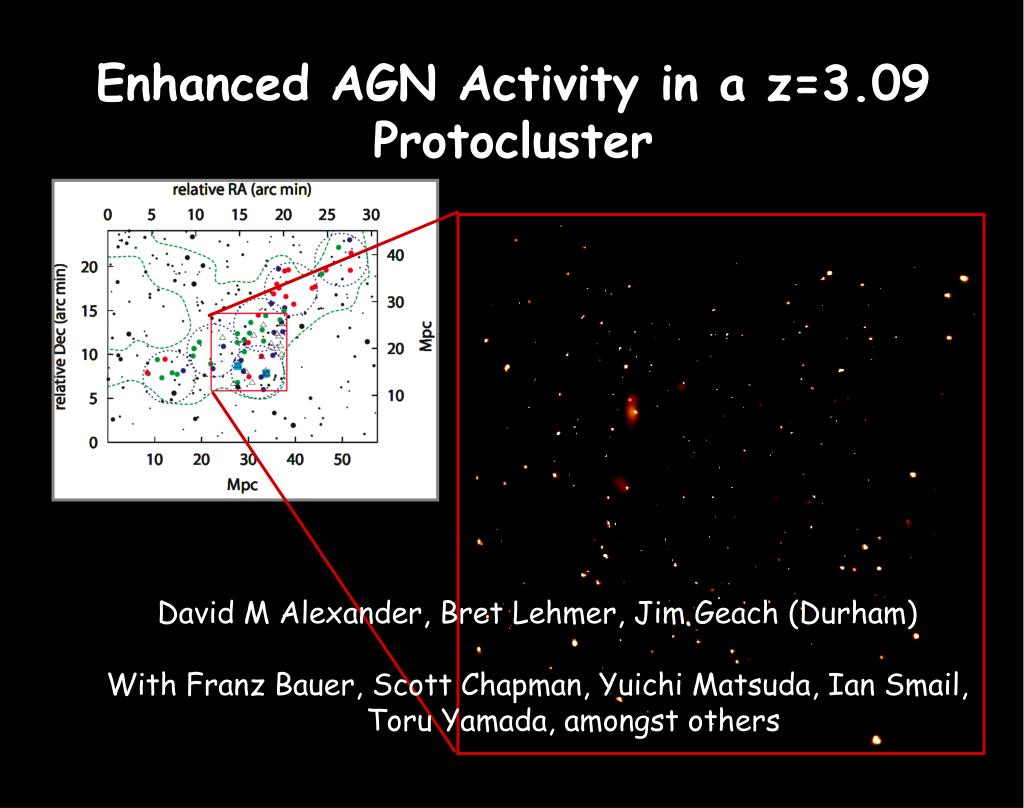 Enhanced AGN Activity in a z=3.09 Protocluster

relative RA (arc min)
0 5 10 15 20 25 30
relative Dec (arc min)
20
15
10
5
0
40
30
20
10
Mpc
10 20 30 40 50
Mpc

David M Alexander, Bret Lehmer, Jim Geach (Durham)

With Franz Bauer, Scott Chapman, Yuichi Matsuda, Ian Smail, Toru Yamada, amongst others